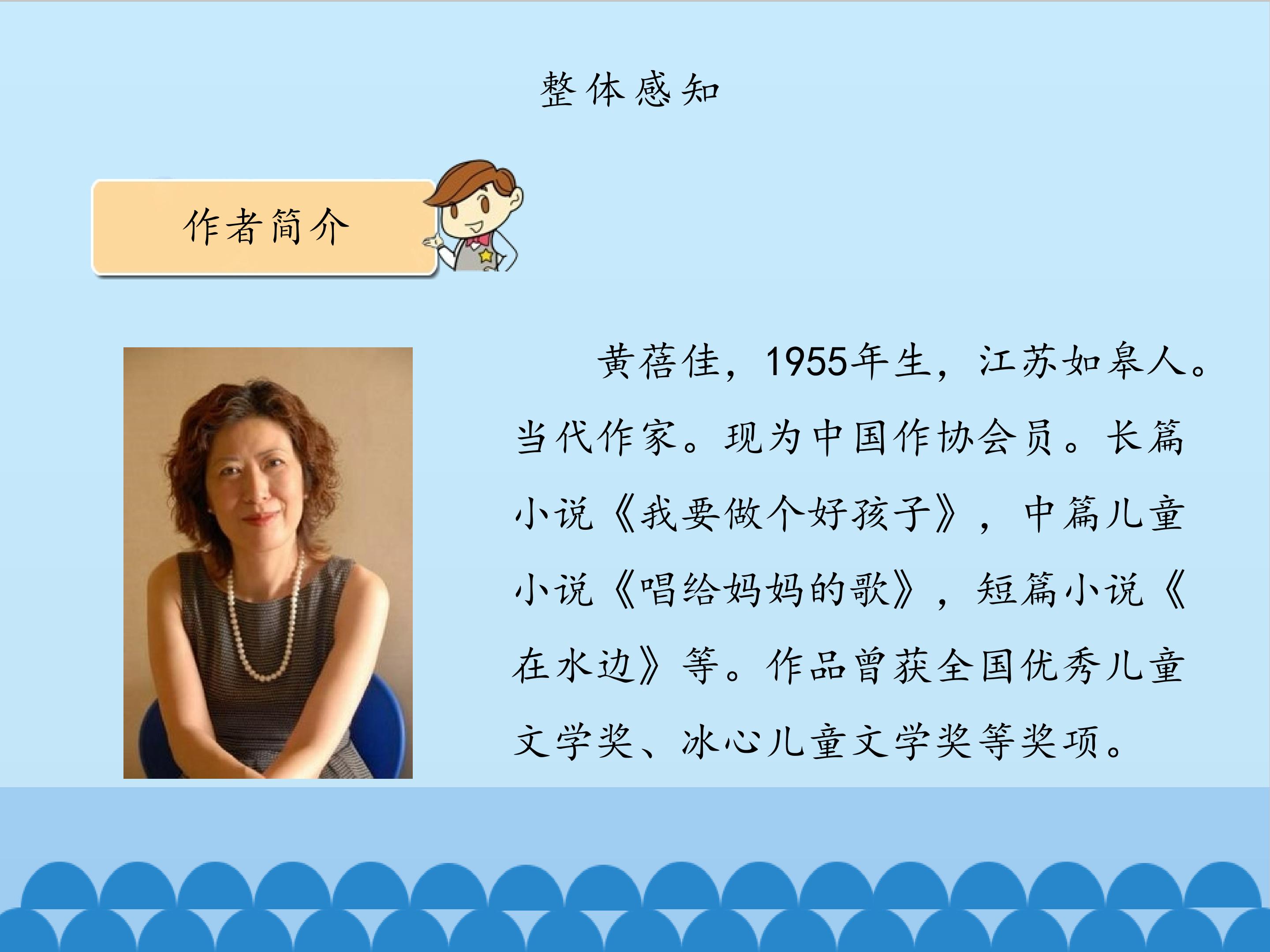 整体感知

作者简介

黄蓓佳，1955年生，江苏如皋人。当代作家。现为中国作协会员。长篇小说《我要做个好孩子》，中篇儿童小说《唱给妈妈的歌》，短篇小说《在水边》等。作品曾获全国优秀儿童文学奖、冰心儿童文学奖等奖项。